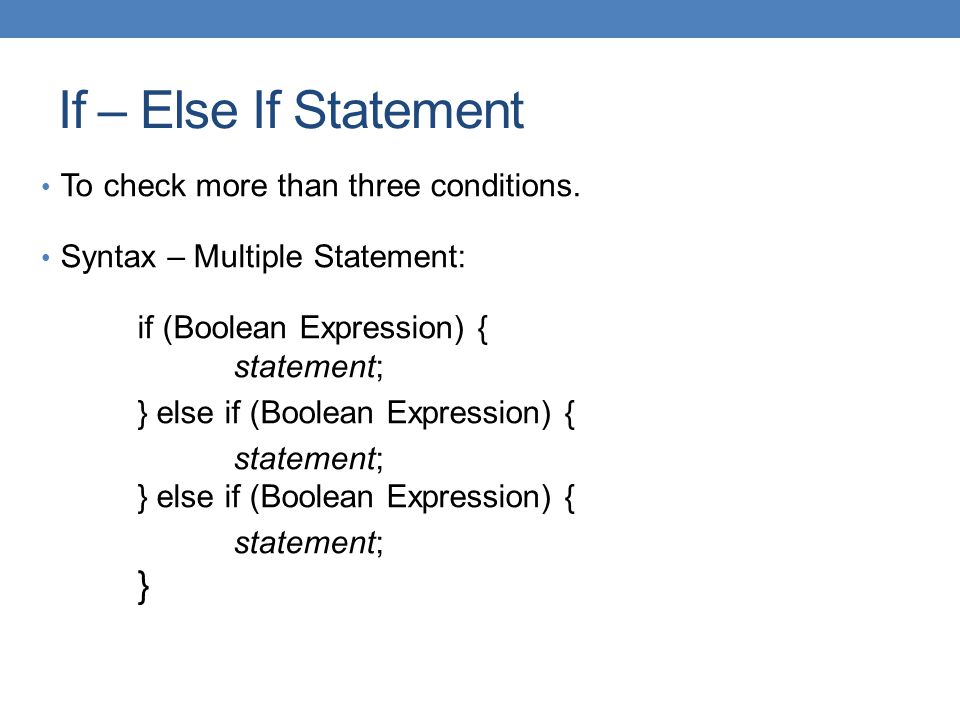 If – Else If Statement

• To check more than three conditions.

• Syntax – Multiple Statement:

if (Boolean Expression) {
statement;
} else if (Boolean Expression) {
statement;
} else if (Boolean Expression) {
statement;
}